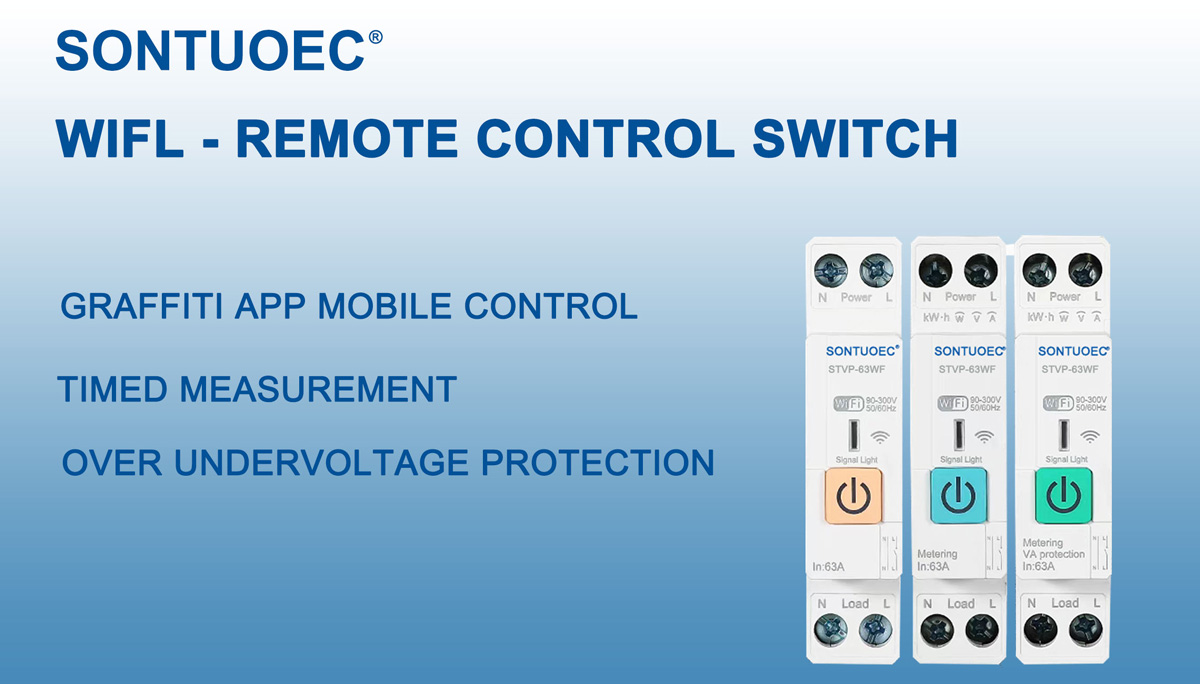 SONTUOEC®

WIFL - REMOTE CONTROL SWITCH

GRAFFITI APP MOBILE CONTROL

TIMED MEASUREMENT

OVER UNDERVOLTAGE PROTECTION

N Power L

SONTUOEC®
STVP-63WF
WiFi 90-300V 50/60Hz
Signal Light
In:63A

N Load L

N Power L
kW·h W V A
SONTUOEC®
STVP-63WF
WiFi 90-300V 50/60Hz
Signal Light
Metering
In:63A

N Load L

N Power L
kW·h W V A
SONTUOEC®
STVP-63WF
WiFi 90-300V 50/60Hz
Signal Light
Metering
VA protection
In:63A

N Load L